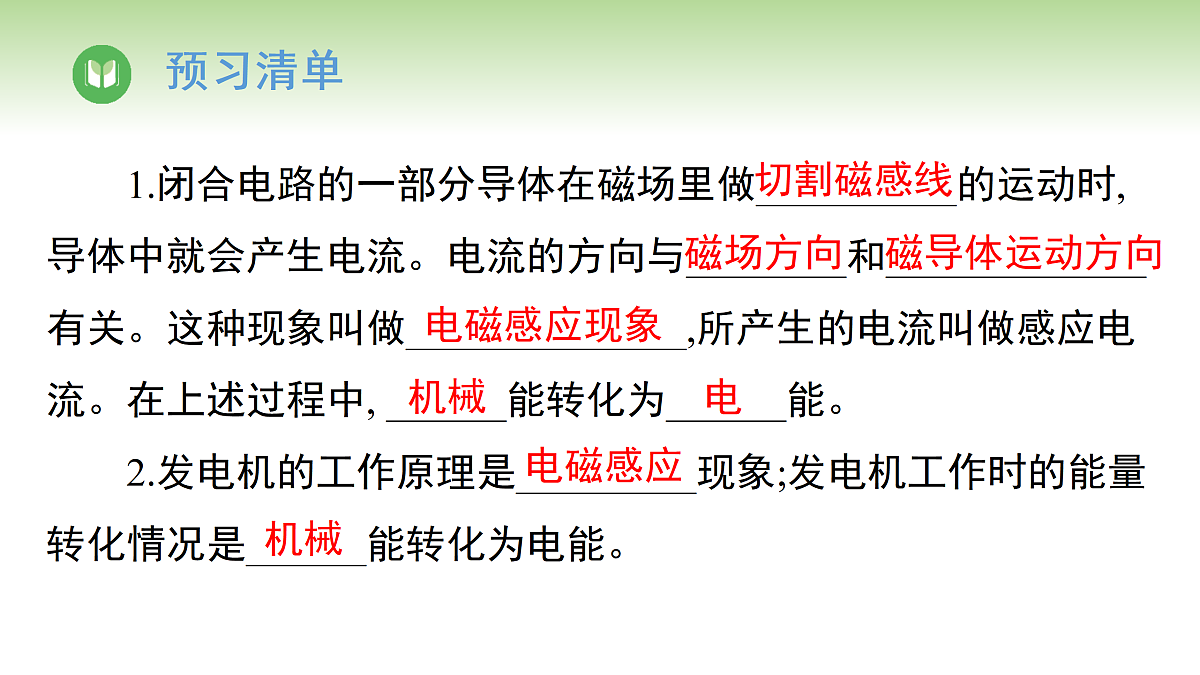 预习清单

1.闭合电路的一部分导体在磁场里做切割磁感线的运动时,导体中就会产生电流。电流的方向与磁场方向和磁导体运动方向有关。这种现象叫做电磁感应现象,所产生的电流叫做感应电流。在上述过程中,机械能转化为电能。

2.发电机的工作原理是电磁感应现象;发电机工作时的能量转化情况是机械能转化为电能。